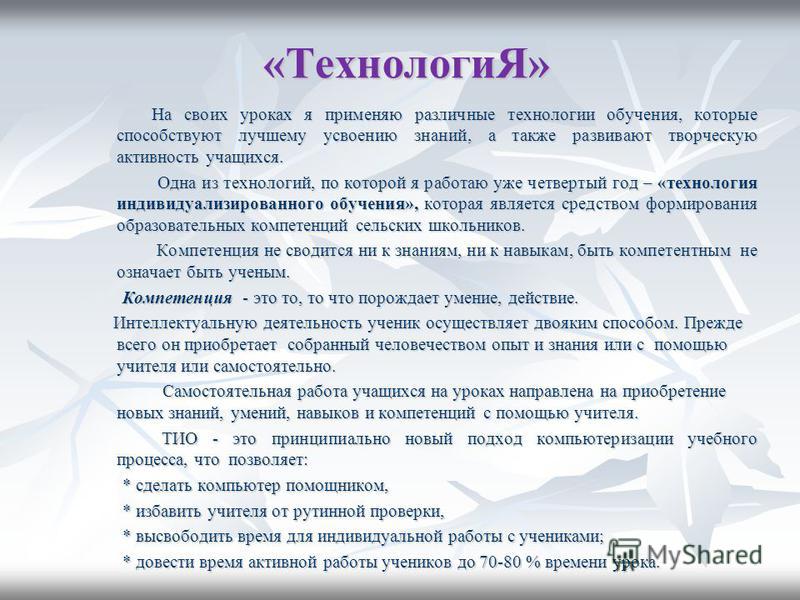 «ТехнологиЯ»

На своих уроках я применяю различные технологии обучения, которые способствуют лучшему усвоению знаний, а также развивают творческую активность учащихся.

Одна из технологий, по которой я работаю уже четвертый год – «технология индивидуализированного обучения», которая является средством формирования образовательных компетенций сельских школьников.

Компетенция не сводится ни к знаниям, ни к навыкам, быть компетентным не означает быть ученым.

Компетенция - это то, то что порождает умение, действие.

Интеллектуальную деятельность ученик осуществляет двояким способом. Прежде всего он приобретает собранный человечеством опыт и знания или с помощью учителя или самостоятельно.

Самостоятельная работа учащихся на уроках направлена на приобретение новых знаний, умений, навыков и компетенций с помощью учителя.

ТИО - это принципиально новый подход компьютеризации учебного процесса, что позволяет:

* сделать компьютер помощником,

* избавить учителя от рутинной проверки,

* высвободить время для индивидуальной работы с учениками;

* довести время активной работы учеников до 70-80 % времени урока.

MyShared